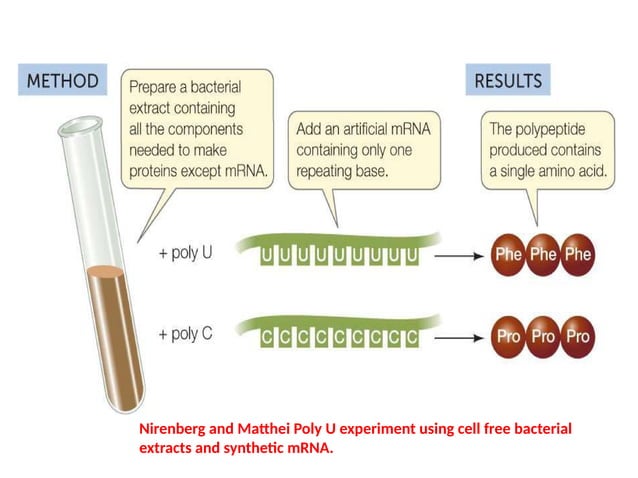 METHOD

Prepare a bacterial extract containing all the components needed to make proteins except mRNA.

Add an artificial mRNA containing only one repeating base.

RESULTS

The polypeptide produced contains a single amino acid.

+ poly U

U U U U U U U U U

Phe Phe Phe

+ poly C

C C C C C C C C C

Pro Pro Pro

Nirenberg and Matthei Poly U experiment using cell free bacterial extracts and synthetic mRNA.